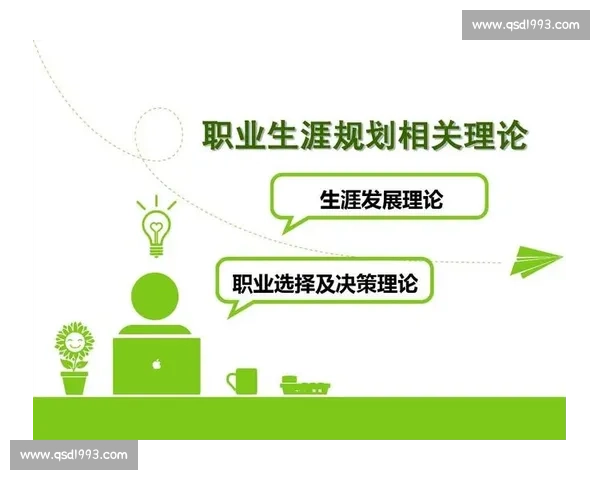 www.qsdl993.com

职业生涯规划相关理论

生涯发展理论

职业选择及决策理论

www.qsdl993.com